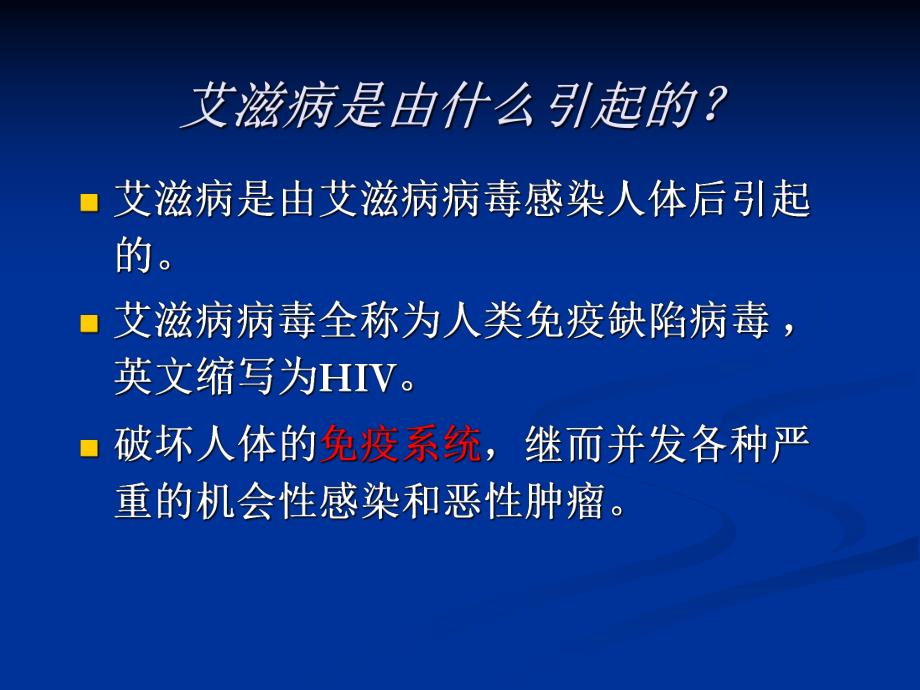 艾滋病是由什么引起的？

■ 艾滋病是由艾滋病病毒感染人体后引起的。

■ 艾滋病病毒全称为人类免疫缺陷病毒，英文缩写为HIV。

■ 破坏人体的免疫系统，继而并发各种严重的机会性感染和恶性肿瘤。